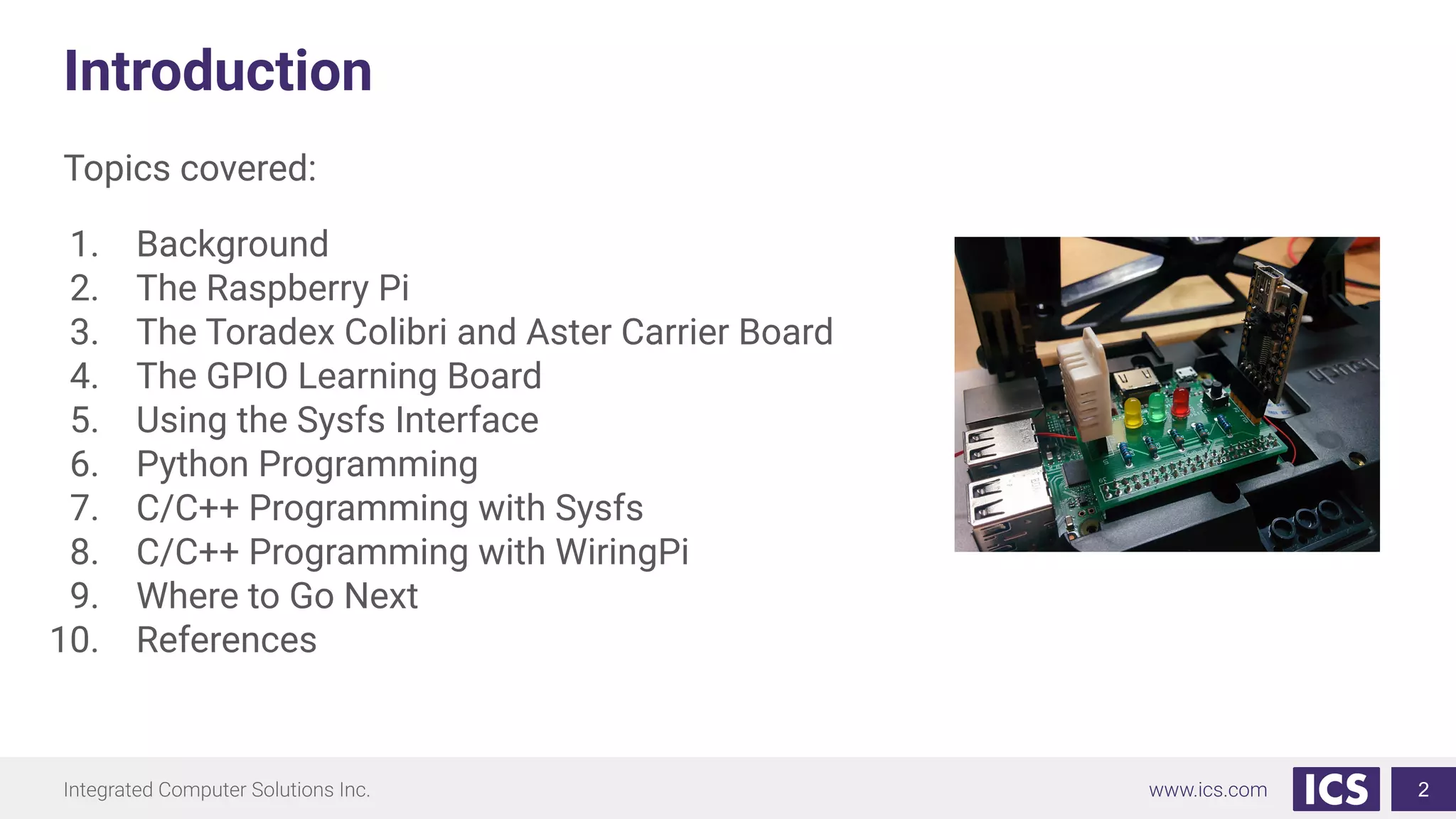 Introduction

Topics covered:

1. Background
2. The Raspberry Pi
3. The Toradex Colibri and Aster Carrier Board
4. The GPIO Learning Board
5. Using the Sysfs Interface
6. Python Programming
7. C/C++ Programming with Sysfs
8. C/C++ Programming with WiringPi
9. Where to Go Next
10. References

Integrated Computer Solutions Inc.

www.ics.com

ICS

2